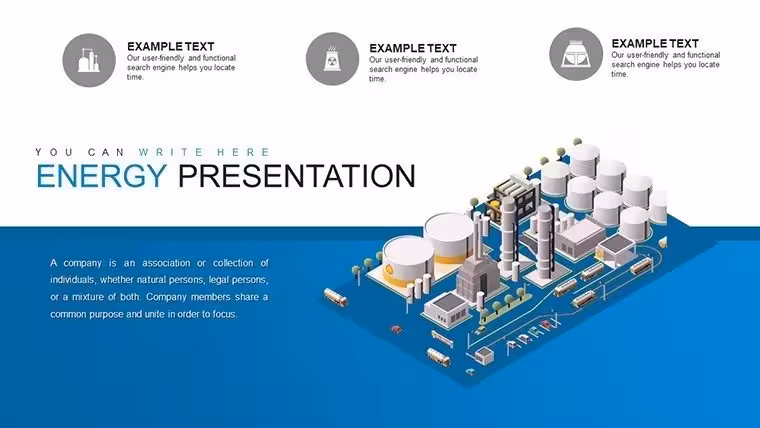 EXAMPLE TEXT
Our user-friendly and functional search engine helps you locate time.

EXAMPLE TEXT
Our user-friendly and functional search engine helps you locate time.

EXAMPLE TEXT
Our user-friendly and functional search engine helps you locate time.

YOU CAN WRITE HERE
ENERGY PRESENTATION

A company is an association or collection of individuals, whether natural persons, legal persons, or a mixture of both. Company members share a common purpose and unite in order to focus.